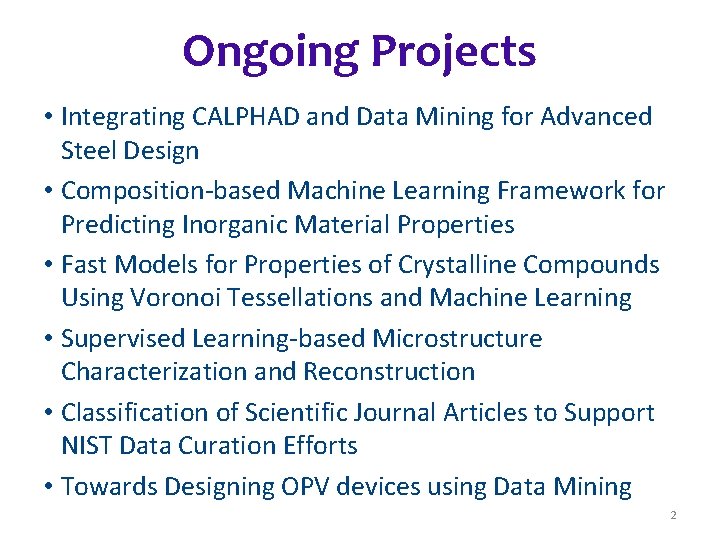 Ongoing Projects

• Integrating CALPHAD and Data Mining for Advanced Steel Design

• Composition-based Machine Learning Framework for Predicting Inorganic Material Properties

• Fast Models for Properties of Crystalline Compounds Using Voronoi Tessellations and Machine Learning

• Supervised Learning-based Microstructure Characterization and Reconstruction

• Classification of Scientific Journal Articles to Support NIST Data Curation Efforts

• Towards Designing OPV devices using Data Mining

2